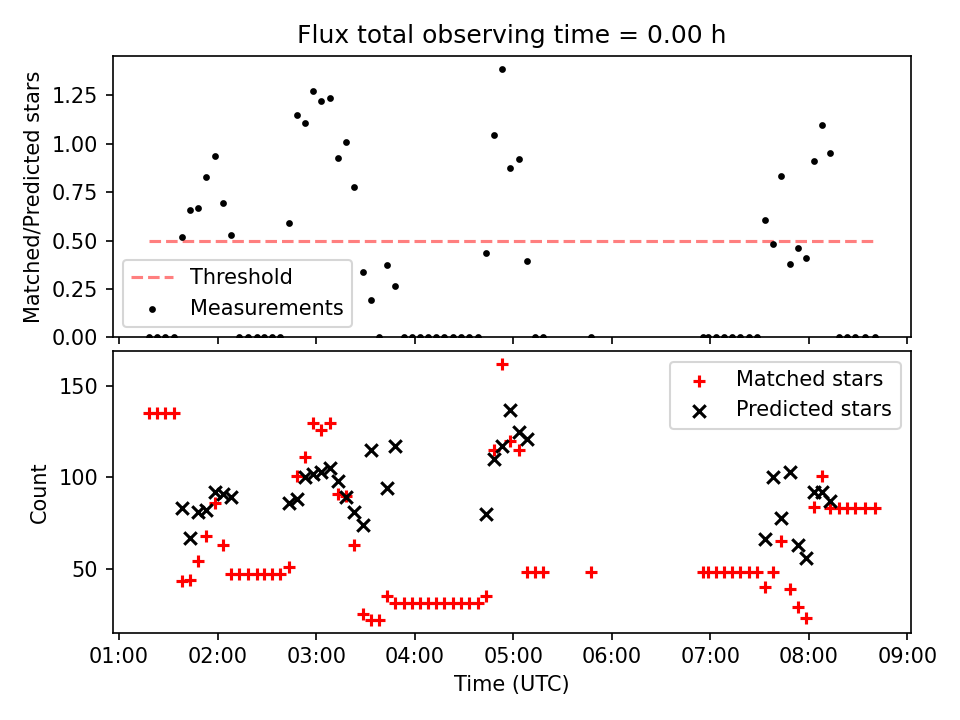 Flux total observing time = 0.00 h

Matched/Predicted stars

1.25
1.00
0.75
0.50
0.25
0.00

Threshold
Measurements

Count

150
100
50

Matched stars
Predicted stars

01:00 02:00 03:00 04:00 05:00 06:00 07:00 08:00 09:00

Time (UTC)